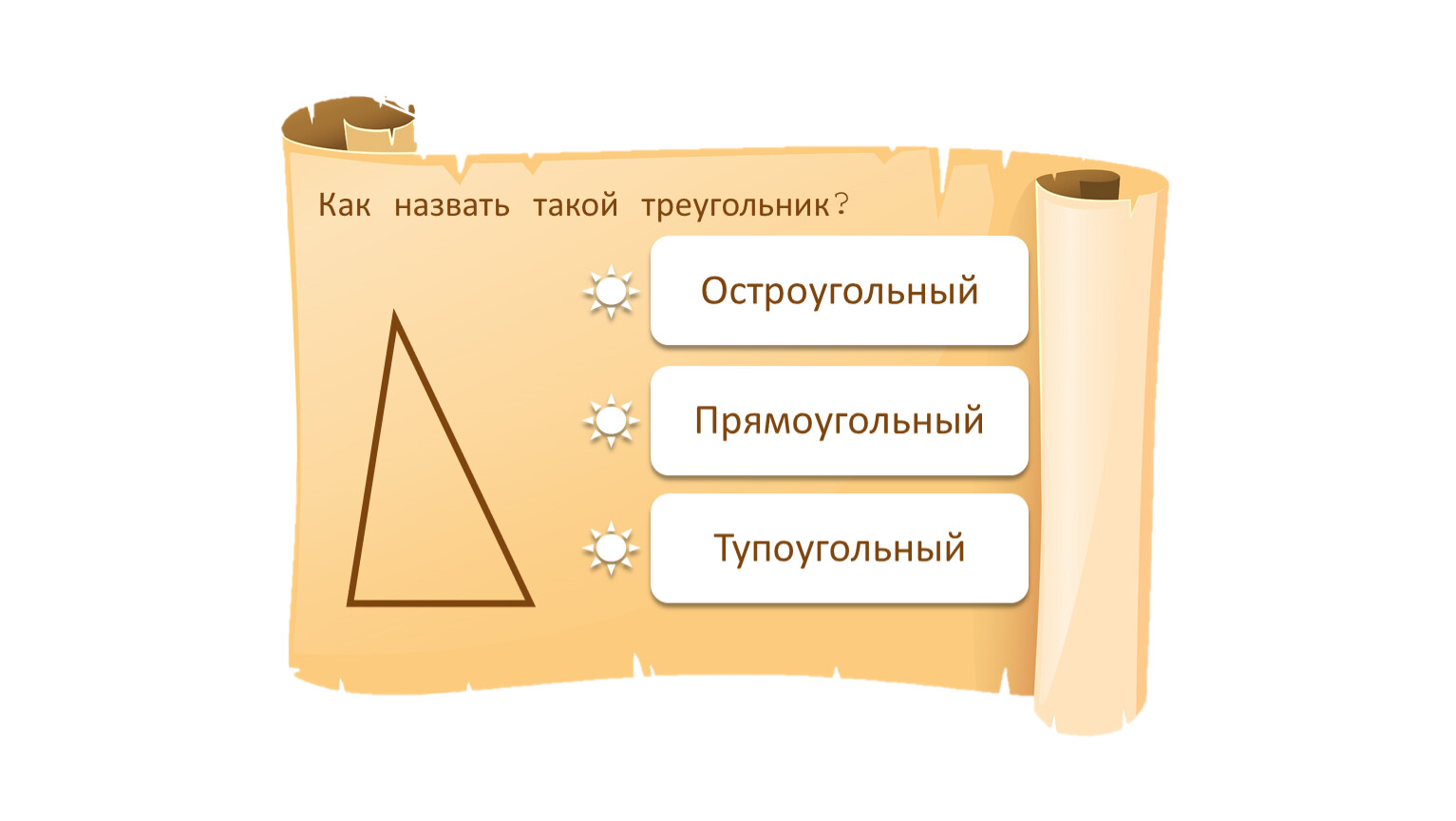 Как назвать такой треугольник?

Остроугольный

Прямоугольный

Тупоугольный